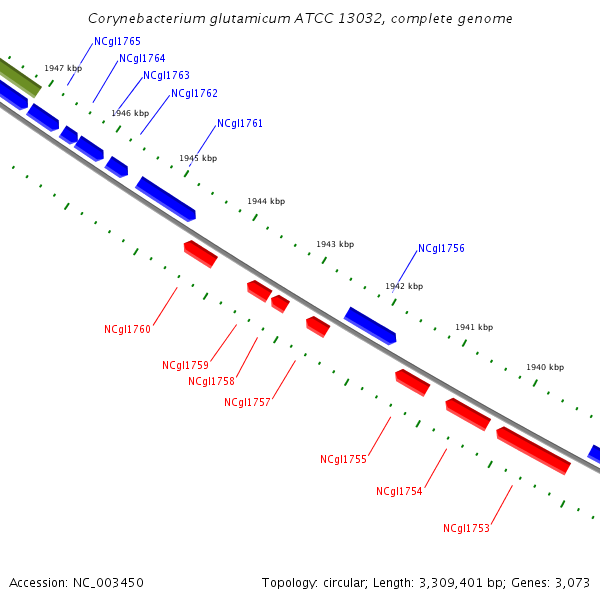 Corynebacterium glutamicum ATCC 13032, complete genome

NCgl1765
NCgl1764
NCgl1763
NCgl1762
NCgl1761
1947 kbp
1946 kbp
1945 kbp
1944 kbp
1943 kbp
NCgl1756
1942 kbp
1941 kbp
1940 kbp
NCgl1760
NCgl1759
NCgl1758
NCgl1757
NCgl1755
NCgl1754
NCgl1753

Accession: NC_003450

Topology: circular; Length: 3,309,401 bp; Genes: 3,073